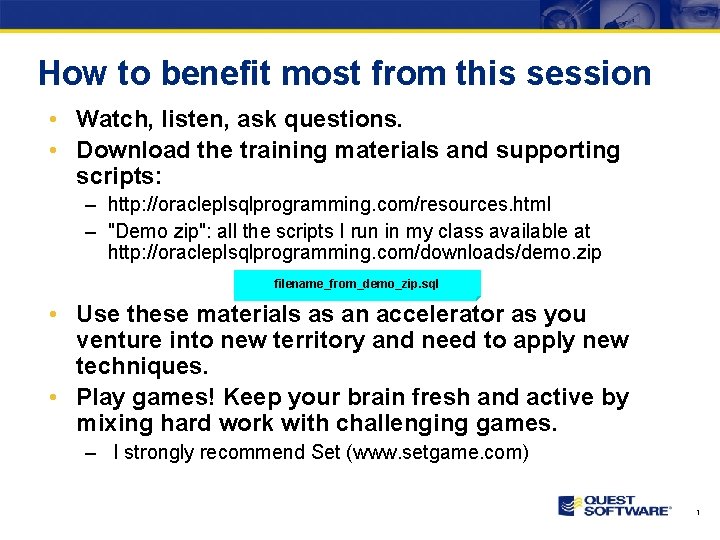 How to benefit most from this session

• Watch, listen, ask questions.
• Download the training materials and supporting scripts:
– http://oracleplsqlprogramming.com/resources.html
– "Demo zip": all the scripts I run in my class available at http://oracleplsqlprogramming.com/downloads/demo.zip

filename_from_demo_zip.sql

• Use these materials as an accelerator as you venture into new territory and need to apply new techniques.
• Play games! Keep your brain fresh and active by mixing hard work with challenging games.
– I strongly recommend Set (www.setgame.com)

QUEST SOFTWARE®

1